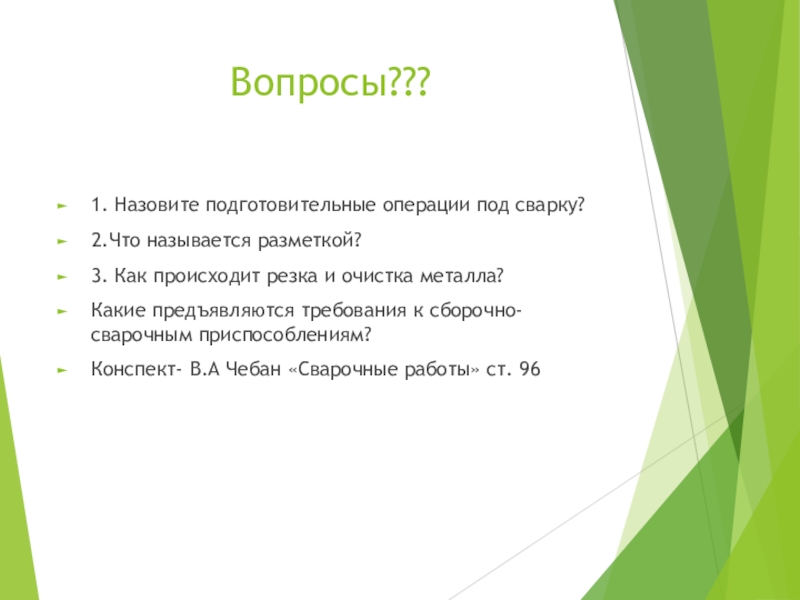 Вопросы???

1. Назовите подготовительные операции под сварку?

2.Что называется разметкой?

3. Как происходит резка и очистка металла?

Какие предъявляются требования к сборочно-сварочным приспособлениям?

Конспект- В.А Чебан «Сварочные работы» ст. 96